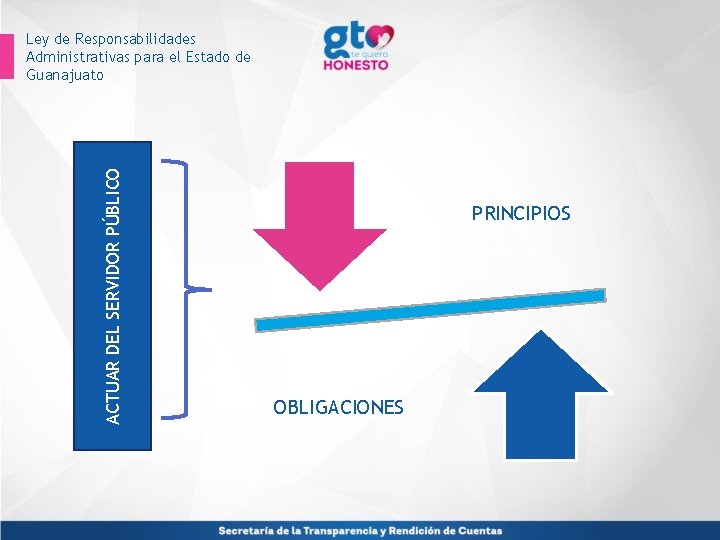 Ley de Responsabilidades Administrativas para el Estado de Guanajuato

gto te quiero HONESTO

ACTUAR DEL SERVIDOR PÚBLICO

PRINCIPIOS

OBLIGACIONES

Secretaría de la Transparencia y Rendición de Cuentas